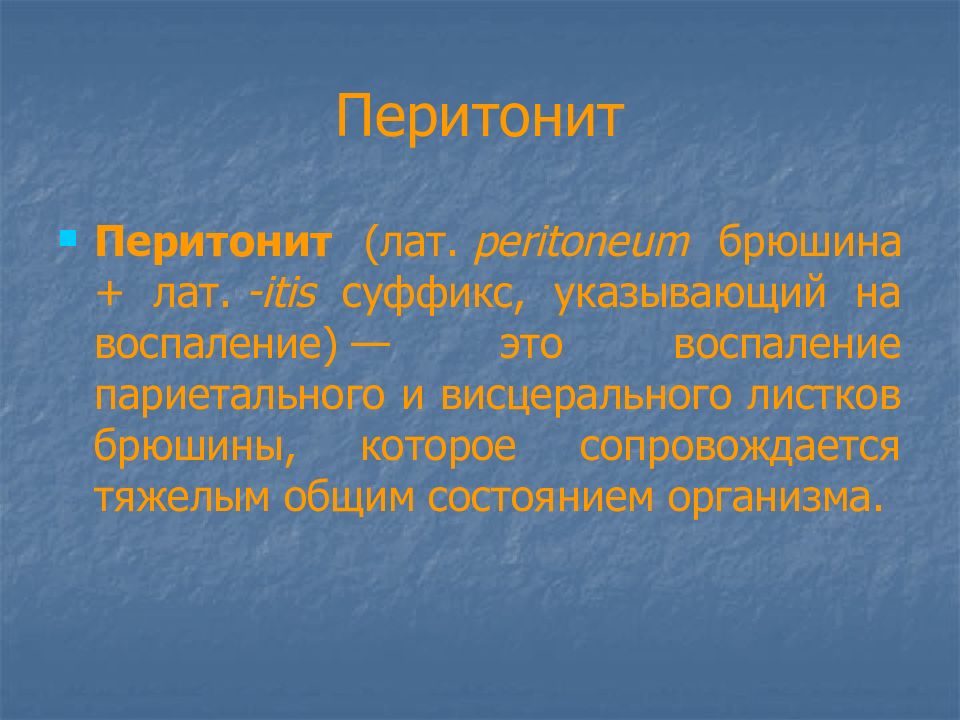 Перитонит

Перитонит (лат. peritoneum брюшина + лат. -itis суффикс, указывающий на воспаление) — это воспаление париетального и висцерального листков брюшины, которое сопровождается тяжелым общим состоянием организма.